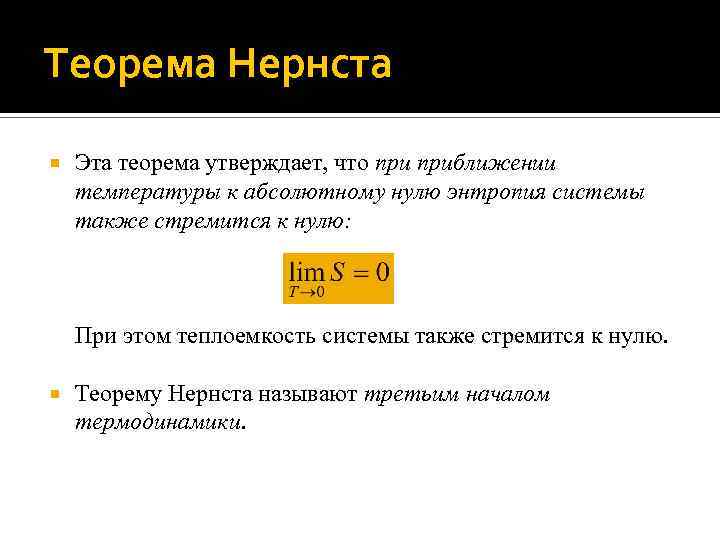 Теорема Нернста

Эта теорема утверждает, что при приближении температуры к абсолютному нулю энтропия системы также стремится к нулю:

$\lim_{T \to 0} S = 0$

При этом теплоемкость системы также стремится к нулю.

Теорему Нернста называют третьим началом термодинамики.